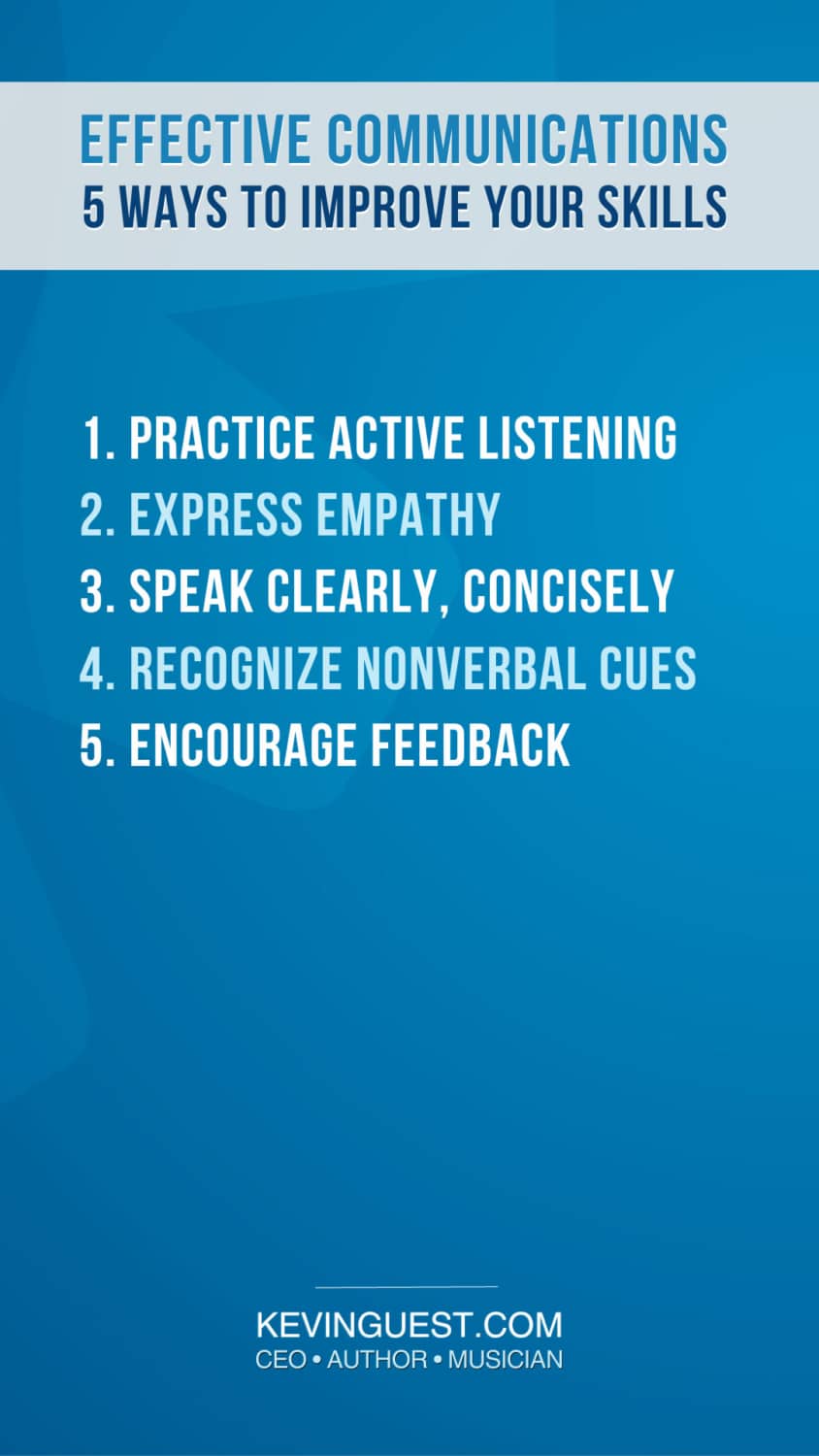 EFFECTIVE COMMUNICATIONS
5 WAYS TO IMPROVE YOUR SKILLS

1. PRACTICE ACTIVE LISTENING
2. EXPRESS EMPATHY
3. SPEAK CLEARLY, CONCISELY
4. RECOGNIZE NONVERBAL CUES
5. ENCOURAGE FEEDBACK

KEVINGUEST.COM
CEO • AUTHOR • MUSICIAN